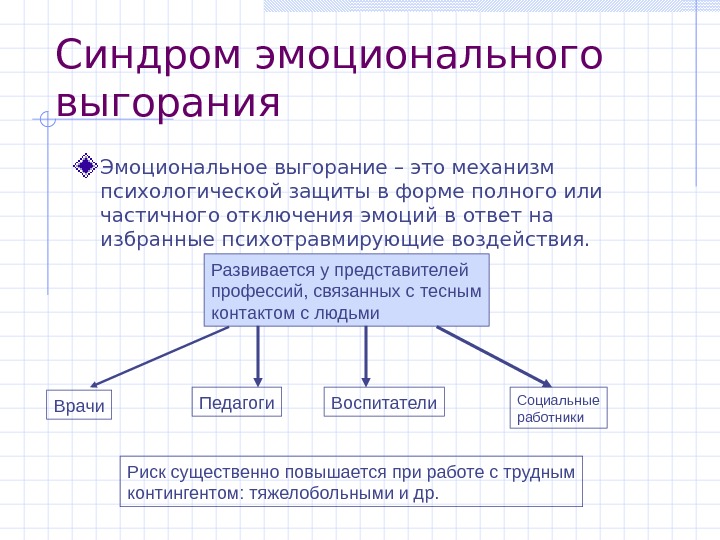 Синдром эмоционального выгорания

Эмоциональное выгорание – это механизм психологической защиты в форме полного или частичного отключения эмоций в ответ на избранные психотравмирующие воздействия.

Развивается у представителей профессий, связанных с тесным контактом с людьми

Врачи

Педагоги

Воспитатели

Социальные работники

Риск существенно повышается при работе с трудным контингентом: тяжелобольными и др.